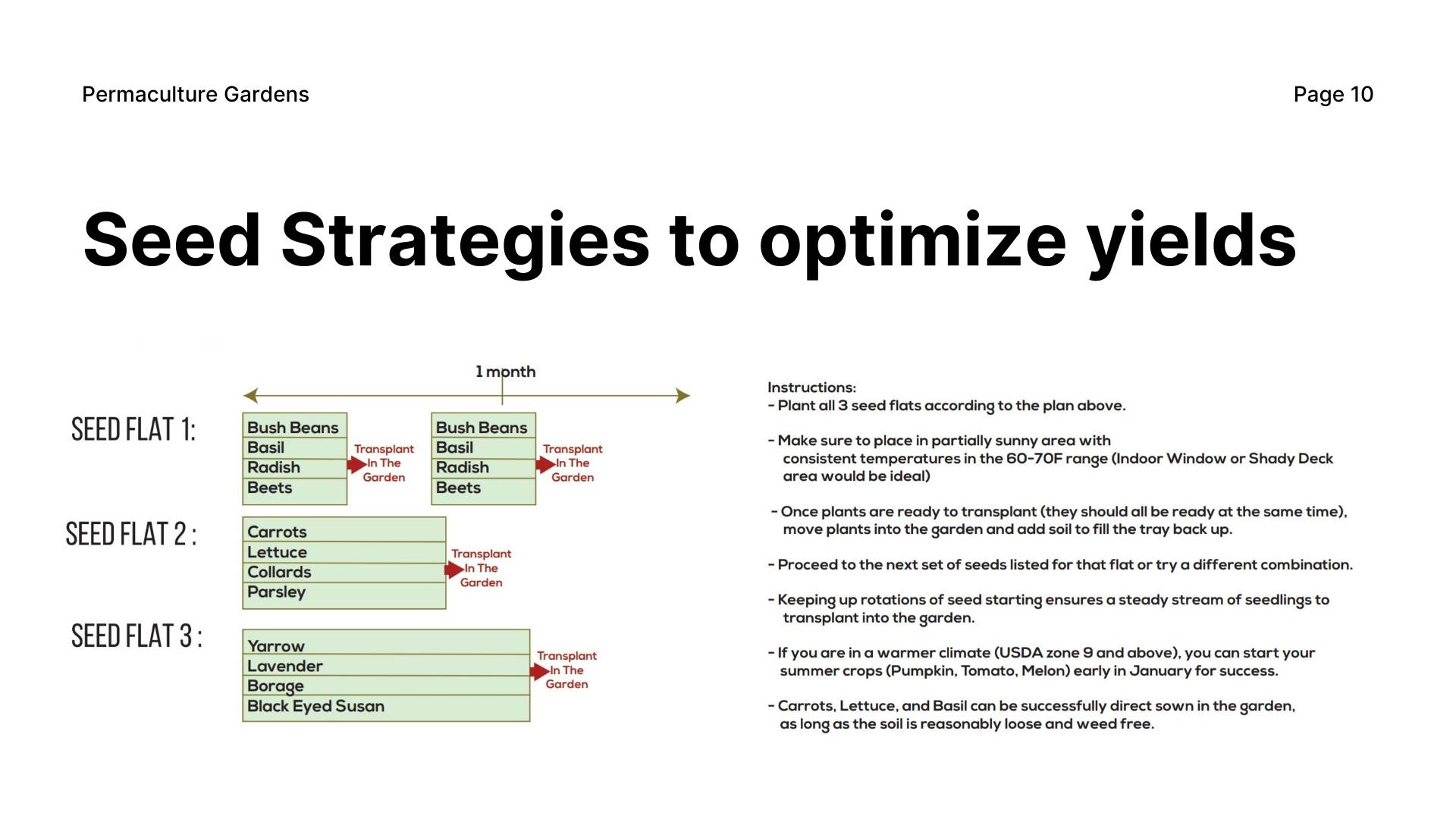 Permaculture Gardens

Page 10

Seed Strategies to optimize yields

1 month

SEED FLAT 1:

Bush Beans
Basil
Radish
Beets

Transplant In The Garden

Bush Beans
Basil
Radish
Beets

Transplant In The Garden

SEED FLAT 2 :

Carrots
Lettuce
Collards
Parsley

Transplant In The Garden

SEED FLAT 3 :

Yarrow
Lavender
Borage
Black Eyed Susan

Transplant In The Garden

Instructions:
- Plant all 3 seed flats according to the plan above.

- Make sure to place in partially sunny area with consistent temperatures in the 60-70F range (Indoor Window or Shady Deck area would be ideal)

- Once plants are ready to transplant (they should all be ready at the same time), move plants into the garden and add soil to fill the tray back up.

- Proceed to the next set of seeds listed for that flat or try a different combination.

- Keeping up rotations of seed starting ensures a steady stream of seedlings to transplant into the garden.

- If you are in a warmer climate (USDA zone 9 and above), you can start your summer crops (Pumpkin, Tomato, Melon) early in January for success.

- Carrots, Lettuce, and Basil can be successfully direct sown in the garden, as long as the soil is reasonably loose and weed free.